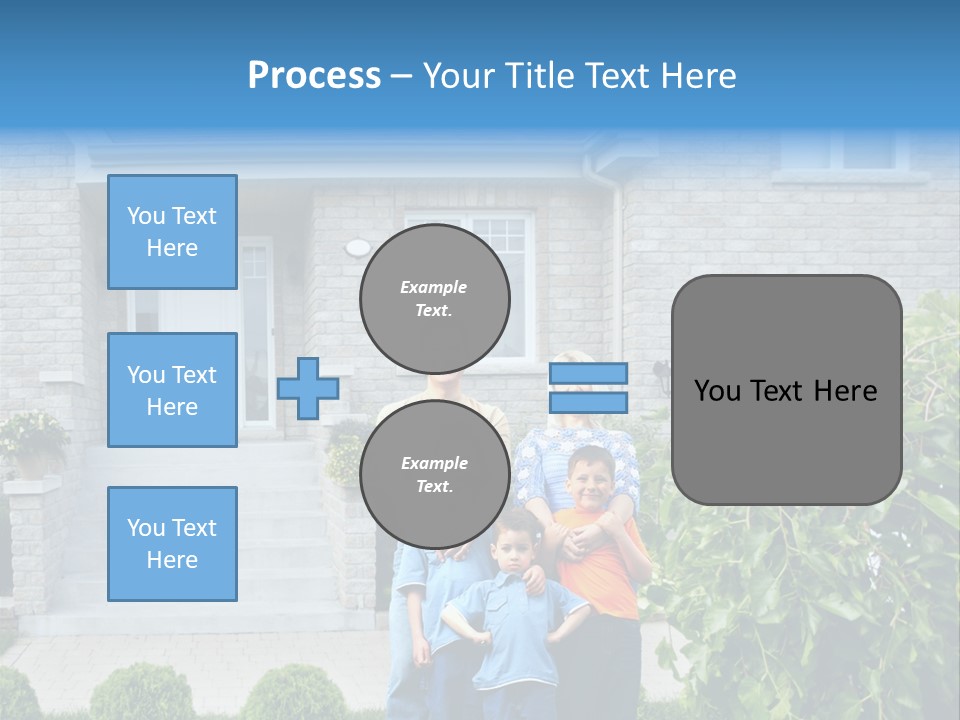 Process – Your Title Text Here

You Text Here

You Text Here

You Text Here

Example Text.

Example Text.

You Text Here